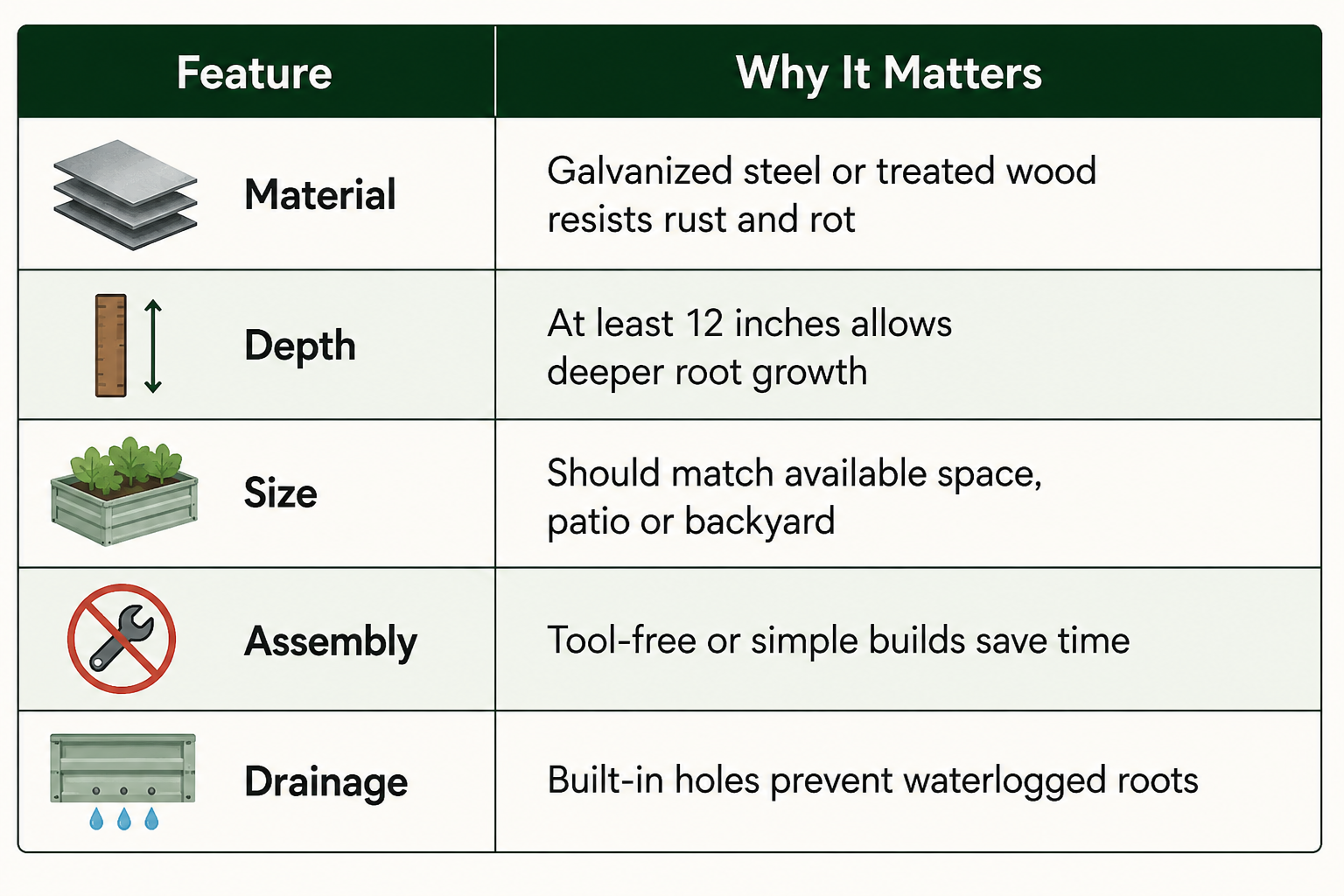 | Feature | Why It Matters |
|---|---|
| Material | Galvanized steel or treated wood resists rust and rot |
| Depth | At least 12 inches allows deeper root growth |
| Size | Should match available space, patio or backyard |
| Assembly | Tool-free or simple builds save time |
| Drainage | Built-in holes prevent waterlogged roots |